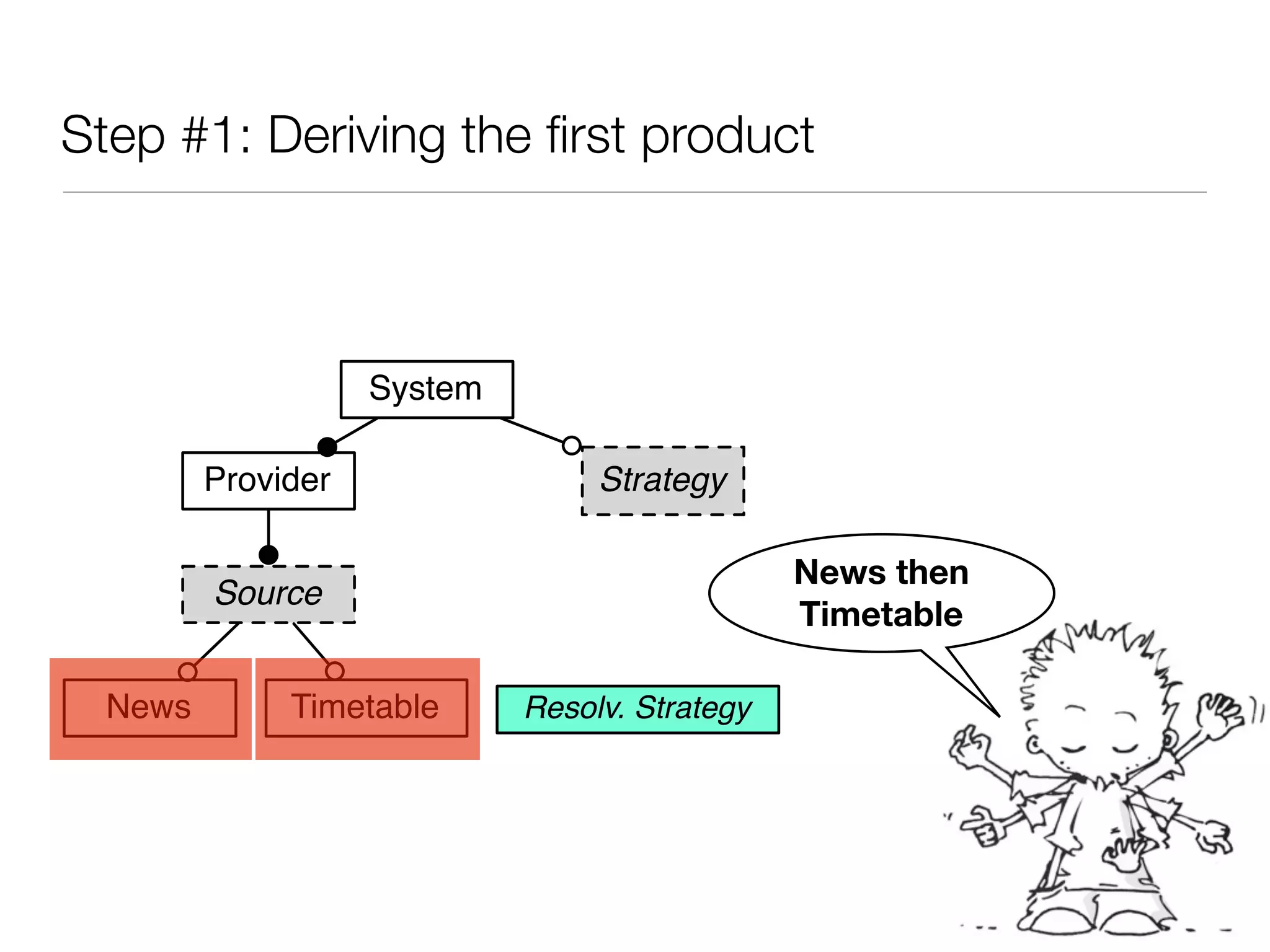 Step #1: Deriving the first product

System

Provider

Strategy

Source

News

Timetable

Resolv. Strategy

News then Timetable